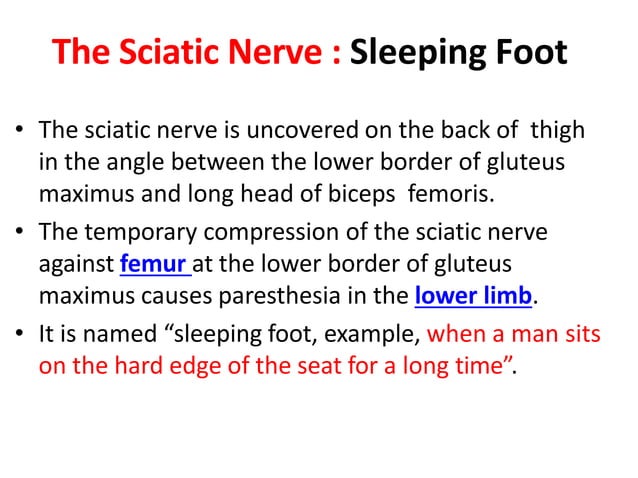 The Sciatic Nerve : Sleeping Foot

• The sciatic nerve is uncovered on the back of thigh in the angle between the lower border of gluteus maximus and long head of biceps femoris.

• The temporary compression of the sciatic nerve against femur at the lower border of gluteus maximus causes paresthesia in the lower limb.

• It is named “sleeping foot, example, when a man sits on the hard edge of the seat for a long time”.